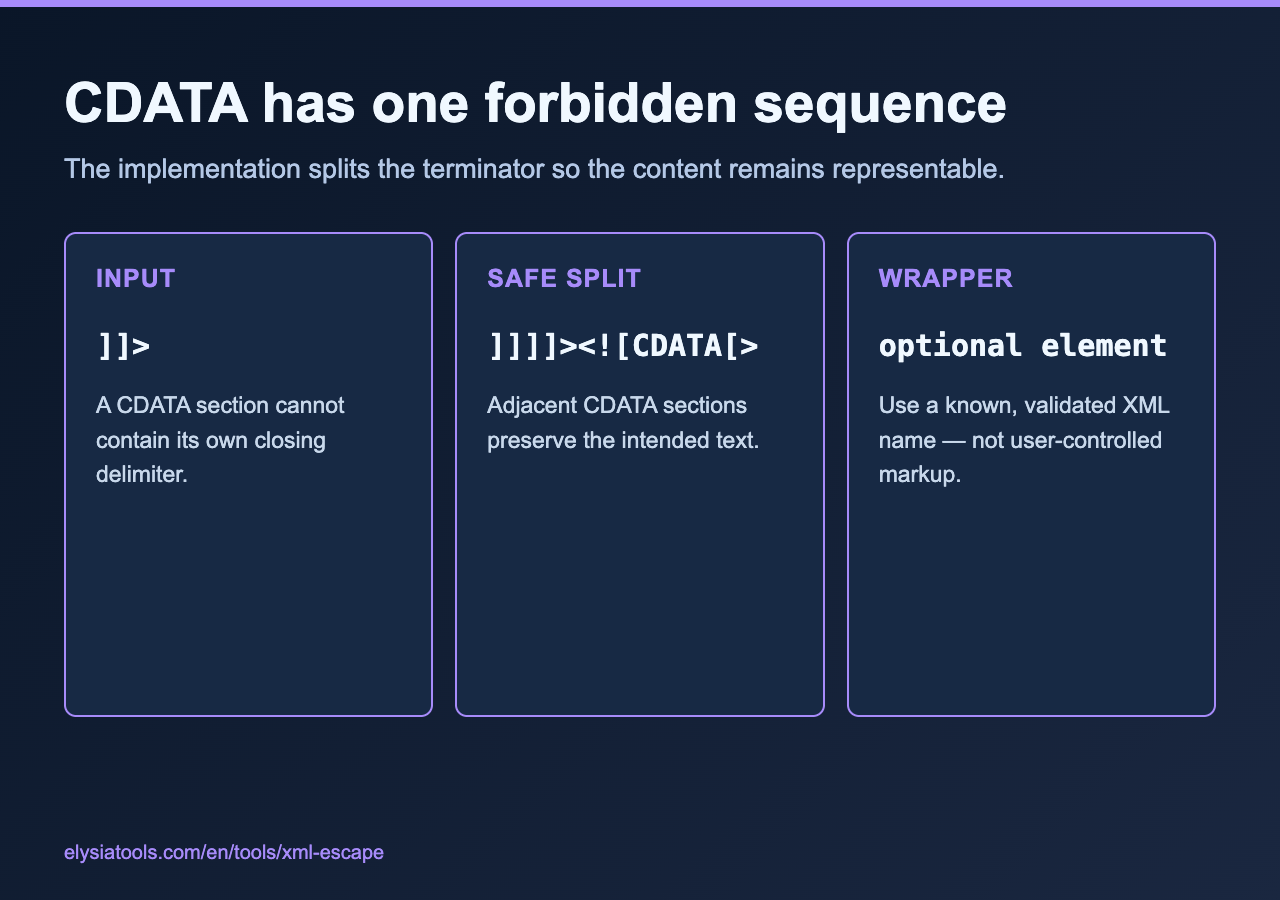 CDATA has one forbidden sequence

The implementation splits the terminator so the content remains representable.

INPUT

]]>

A CDATA section cannot contain its own closing delimiter.

SAFE SPLIT

]]]]><![CDATA[>

Adjacent CDATA sections preserve the intended text.

WRAPPER

optional element

Use a known, validated XML name — not user-controlled markup.

elysiatools.com/en/tools/xml-escape